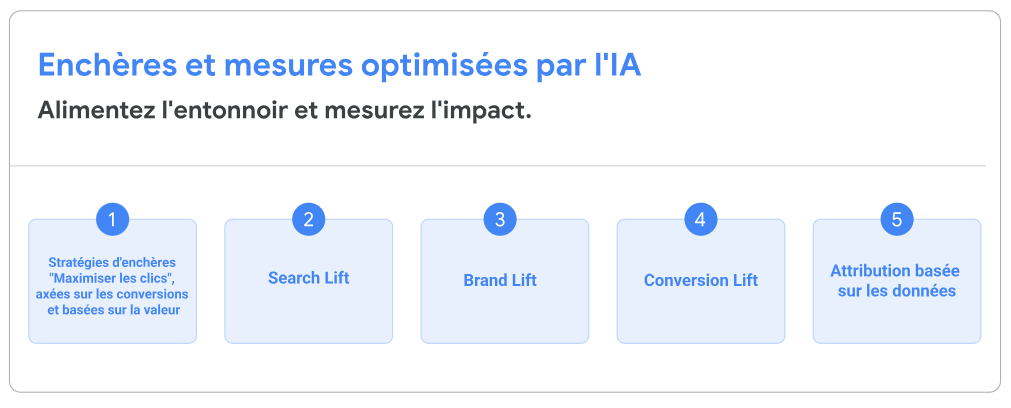 Enchères et mesures optimisées par l'IA

Alimentez l'entonnoir et mesurez l'impact.

1

Stratégies d'enchères "Maximiser les clics", axées sur les conversions et basées sur la valeur

2

Search Lift

3

Brand Lift

4

Conversion Lift

5

Attribution basée sur les données